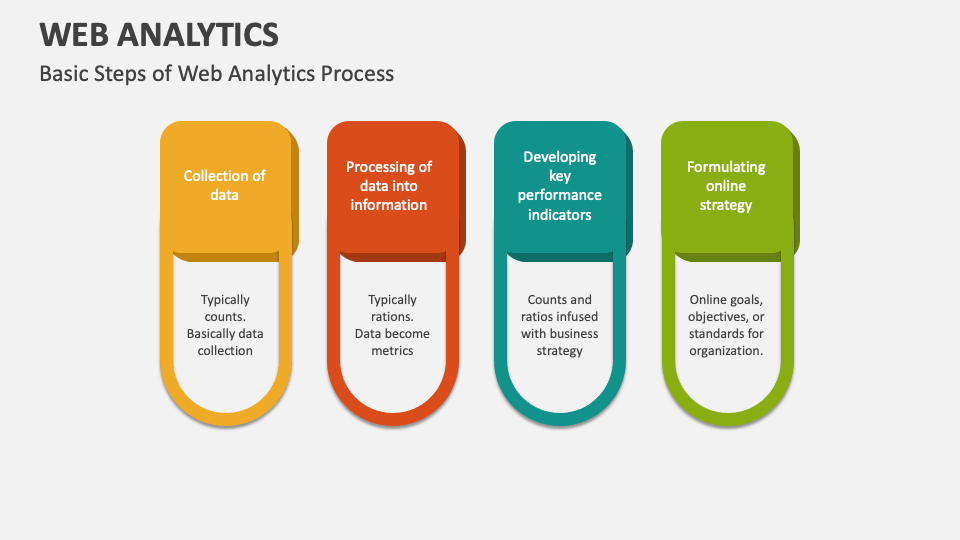 WEB ANALYTICS

Basic Steps of Web Analytics Process

Collection of data

Typically counts. Basically data collection

Processing of data into information

Typically rations. Data become metrics

Developing key performance indicators

Counts and ratios infused with business strategy

Formulating online strategy

Online goals, objectives, or standards for organization.